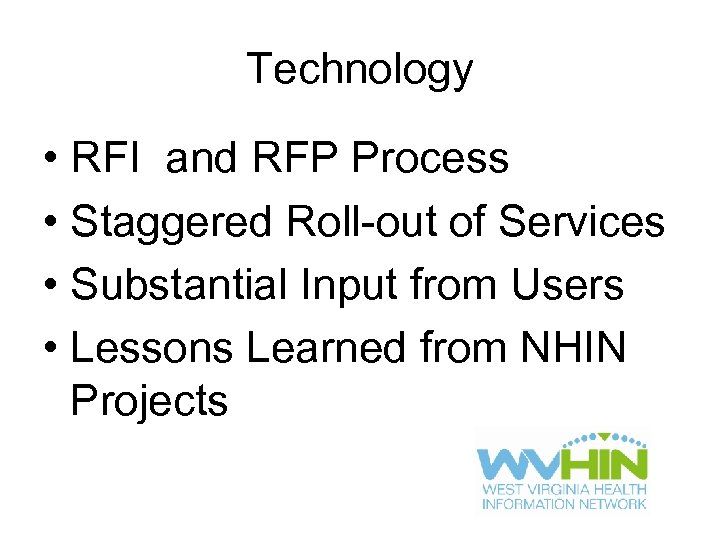 Technology

• RFI and RFP Process
• Staggered Roll-out of Services
• Substantial Input from Users
• Lessons Learned from NHIN Projects

WVHIN
WEST VIRGINIA HEALTH INFORMATION NETWORK